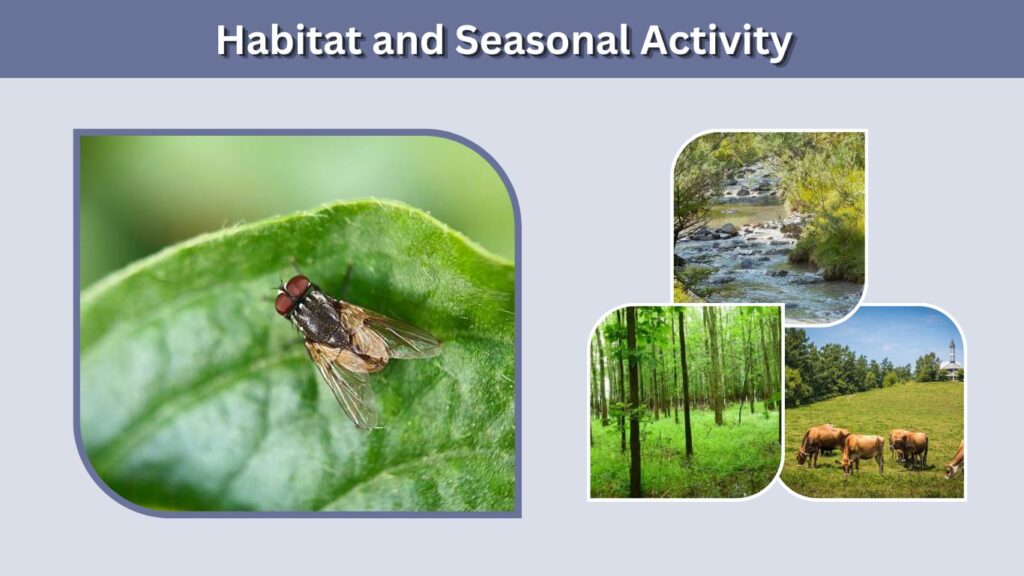 Habitat and Seasonal Activity